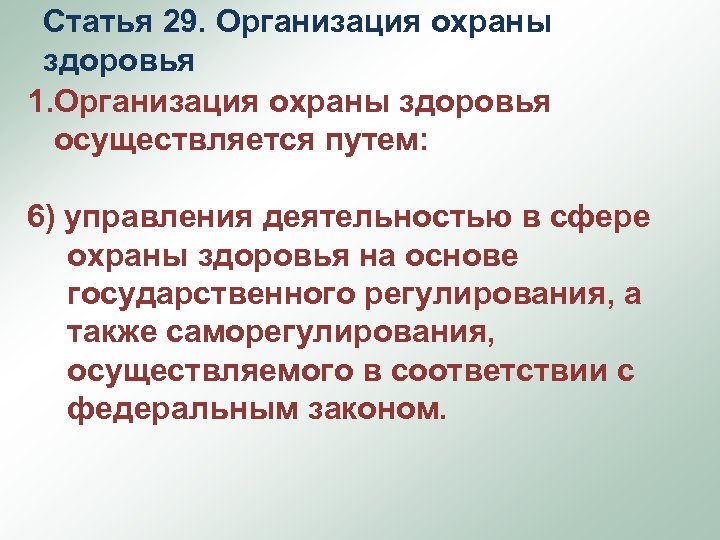 Статья 29. Организация охраны здоровья

1.Организация охраны здоровья осуществляется путем:

6) управления деятельностью в сфере охраны здоровья на основе государственного регулирования, а также саморегулирования, осуществляемого в соответствии с федеральным законом.